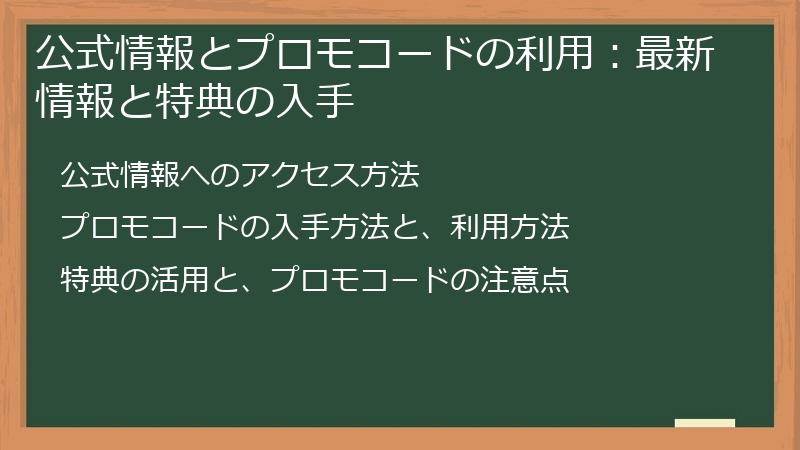 公式情報とプロモコードの利用：最新情報と特典の入手

公式情報へのアクセス方法

プロモコードの入手方法と、利用方法

特典の活用と、プロモコードの注意点